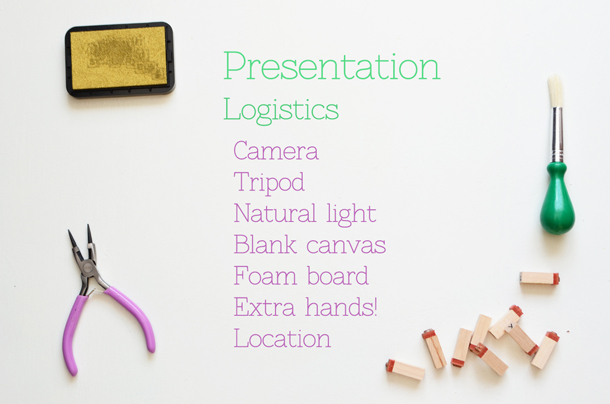 Presentation

Logistics

Camera
Tripod
Natural light
Blank canvas
Foam board
Extra hands!
Location